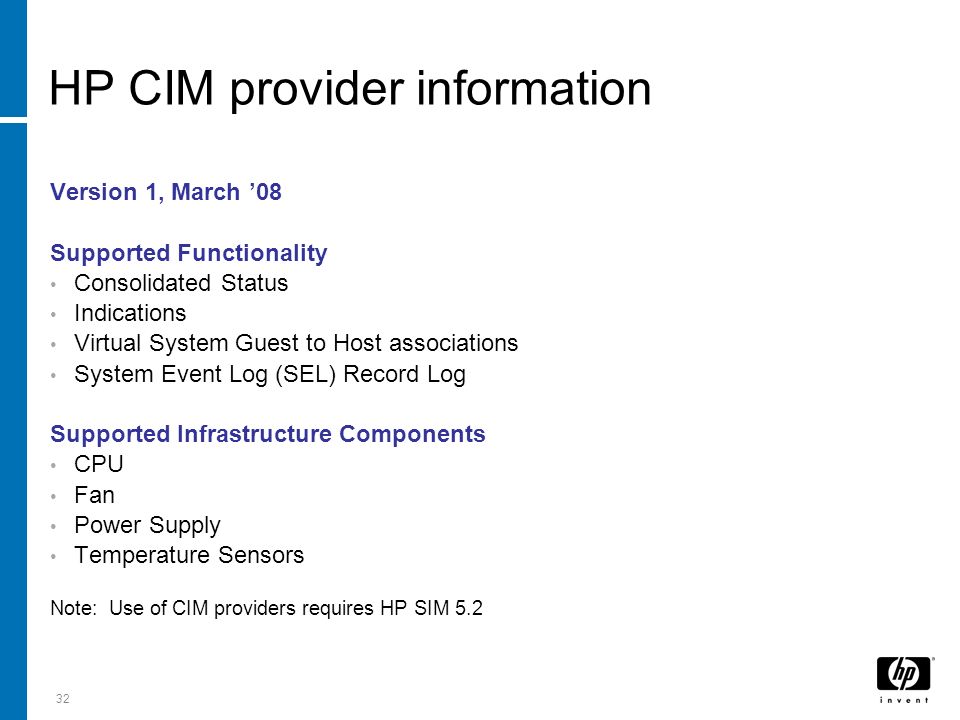 HP CIM provider information

Version 1, March ’08

Supported Functionality
• Consolidated Status
• Indications
• Virtual System Guest to Host associations
• System Event Log (SEL) Record Log

Supported Infrastructure Components
• CPU
• Fan
• Power Supply
• Temperature Sensors

Note: Use of CIM providers requires HP SIM 5.2

32

hp
invent